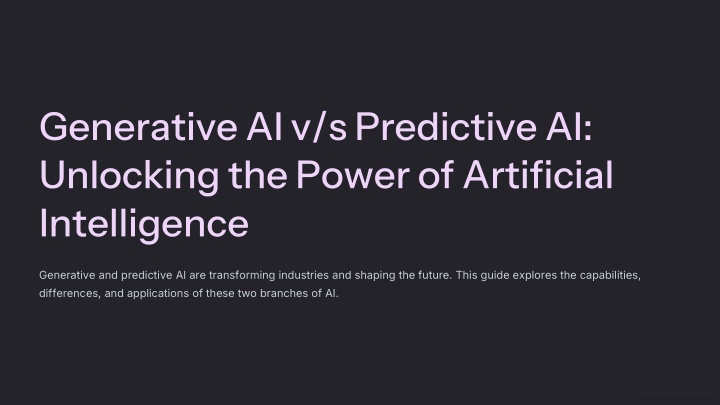 Generative AI v/s Predictive AI: Unlocking the Power of Artificial Intelligence

Generative and predictive AI are transforming industries and shaping the future. This guide explores the capabilities, differences, and applications of these two branches of AI.